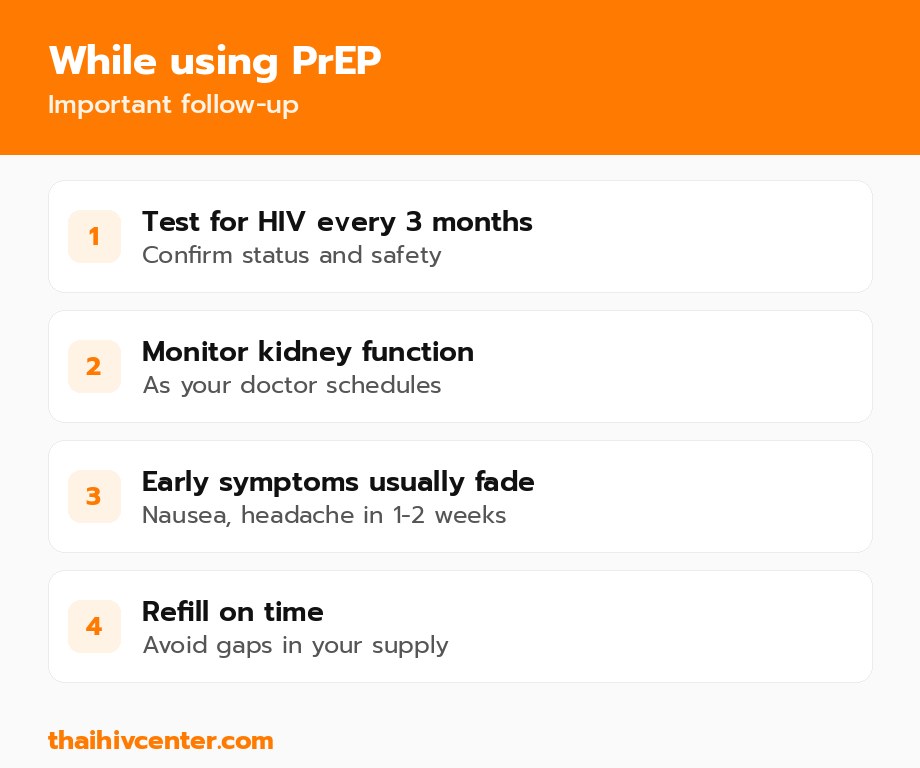 While using PrEP
Important follow-up

1
Test for HIV every 3 months
Confirm status and safety

2
Monitor kidney function
As your doctor schedules

3
Early symptoms usually fade
Nausea, headache in 1-2 weeks

4
Refill on time
Avoid gaps in your supply

thaihivcenter.com